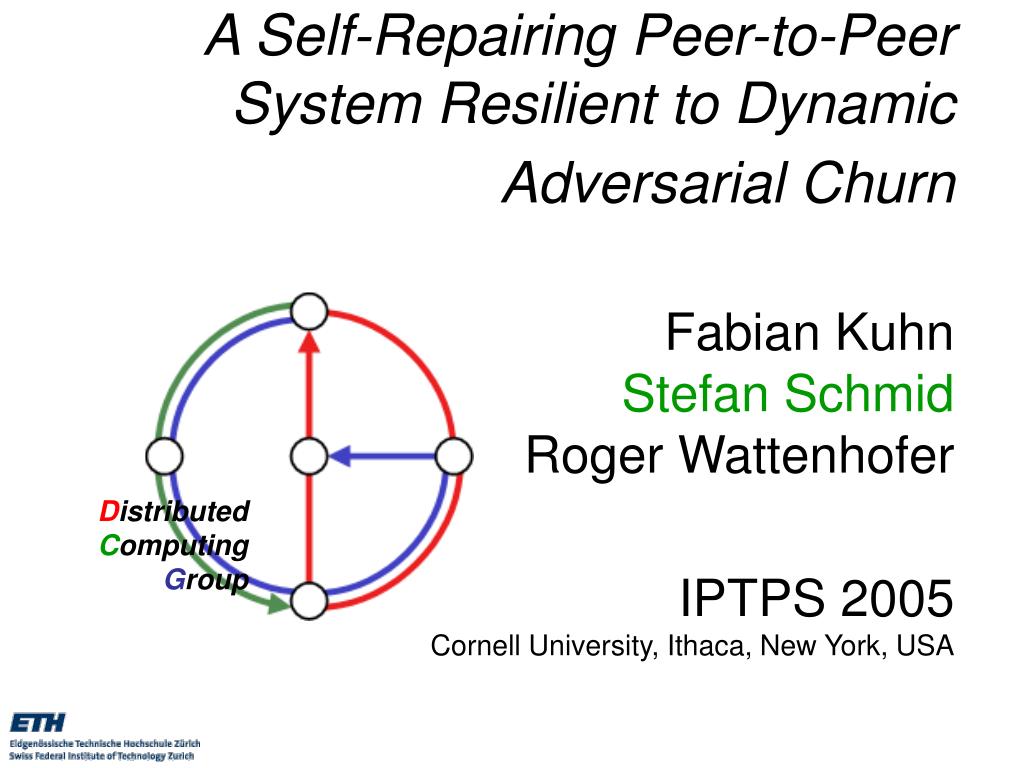 A Self-Repairing Peer-to-Peer System Resilient to Dynamic Adversarial Churn

Fabian Kuhn
Stefan Schmid
Roger Wattenhofer

Distributed
Computing
Group

IPTPS 2005
Cornell University, Ithaca, New York, USA

ETH
Eidgenössische Technische Hochschule Zürich
Swiss Federal Institute of Technology Zurich